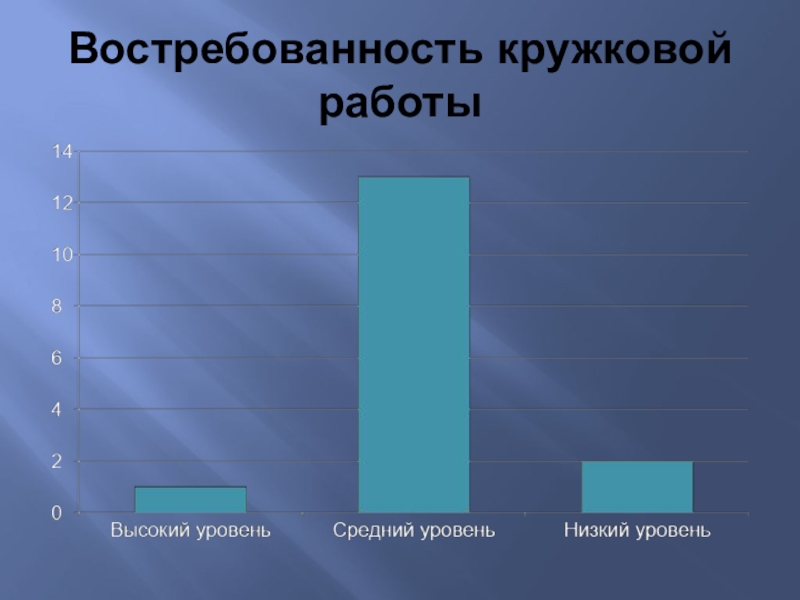 Востребованность кружковой работы

14
12
10
8
6
4
2
0

Высокий уровень
Средний уровень
Низкий уровень